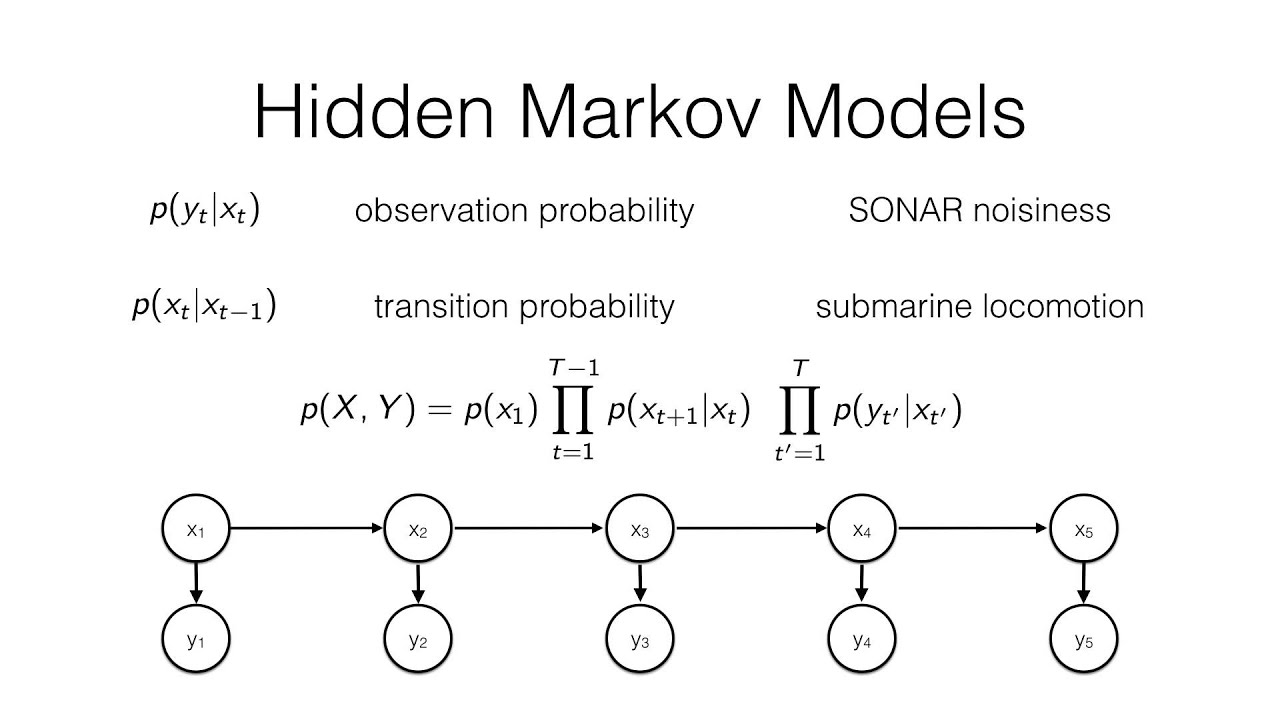 Hidden Markov Models

$p(y_t|x_t)$ observation probability SONAR noisiness

$p(x_t|x_{t-1})$ transition probability submarine locomotion

$p(X, Y) = p(x_1) \prod_{t=1}^{T-1} p(x_{t+1}|x_t) \prod_{t'=1}^{T} p(y_{t'}|x_{t'})$

$x_1$ $x_2$ $x_3$ $x_4$ $x_5$

$y_1$ $y_2$ $y_3$ $y_4$ $y_5$